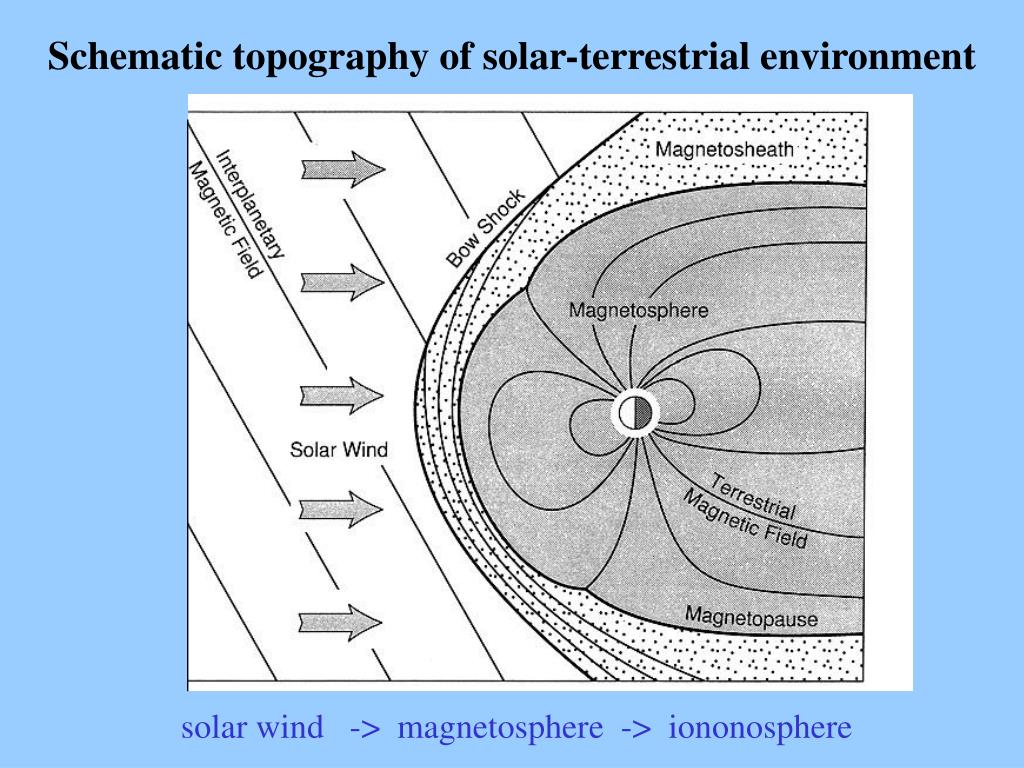 Schematic topography of solar-terrestrial environment

Interplanetary Magnetic Field

Bow Shock

Magnetosheath

Magnetosphere

Solar Wind

Terrestrial Magnetic Field

Magnetopause

solar wind -> magnetosphere -> iononosphere